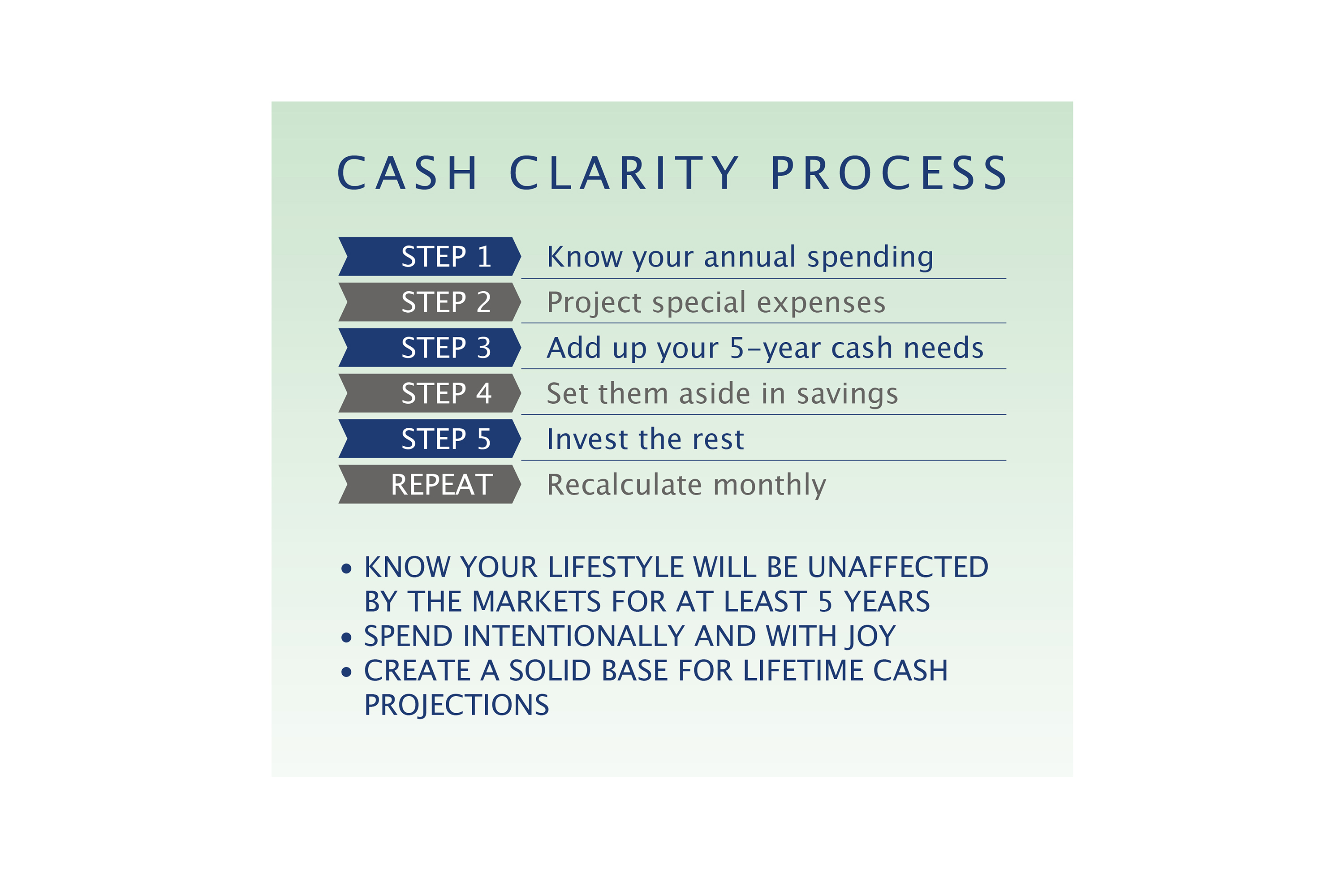 CASH CLARITY PROCESS

STEP 1 Know your annual spending

STEP 2 Project special expenses

STEP 3 Add up your 5-year cash needs

STEP 4 Set them aside in savings

STEP 5 Invest the rest

REPEAT Recalculate monthly

• KNOW YOUR LIFESTYLE WILL BE UNAFFECTED BY THE MARKETS FOR AT LEAST 5 YEARS
• SPEND INTENTIONALLY AND WITH JOY
• CREATE A SOLID BASE FOR LIFETIME CASH PROJECTIONS